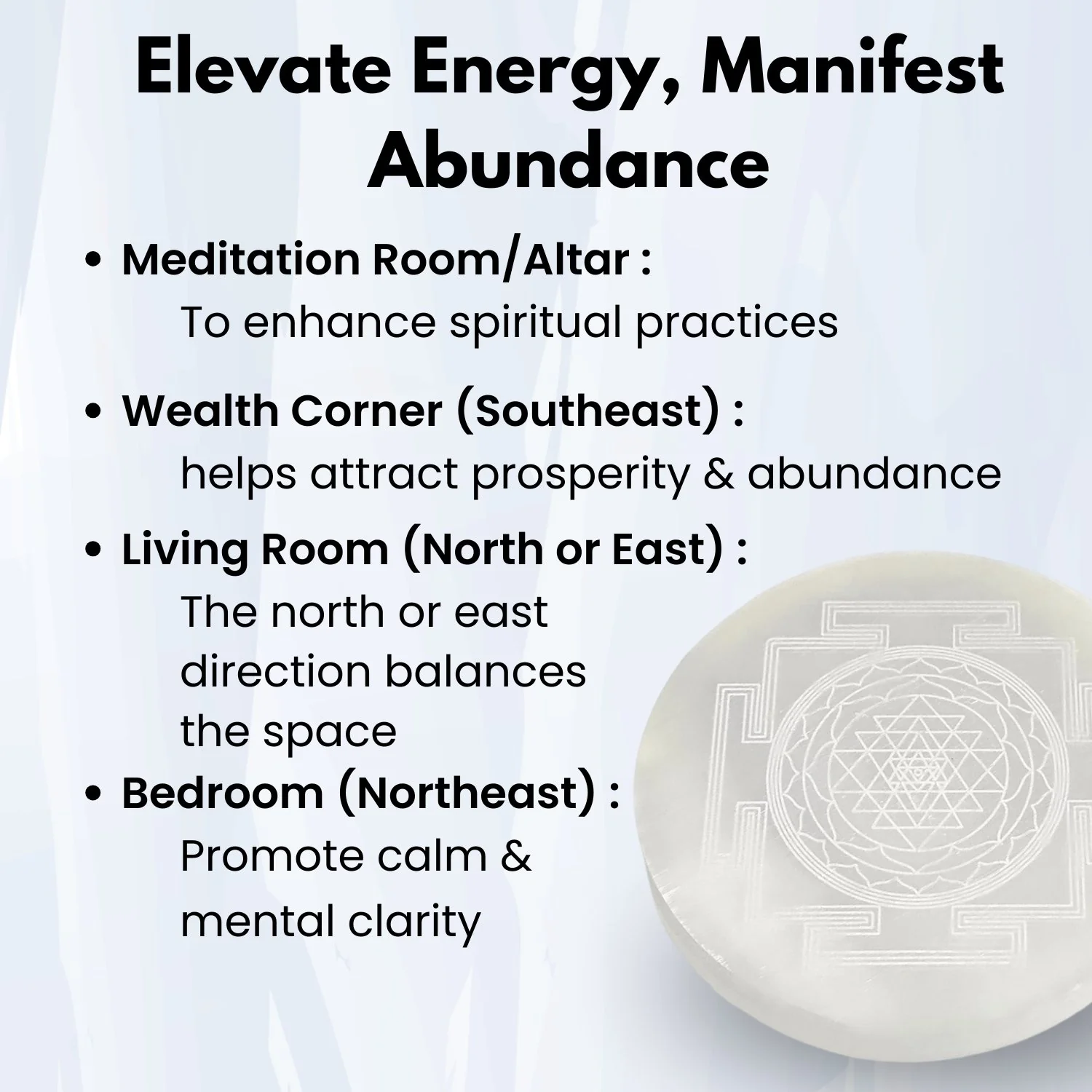 Elevate Energy, Manifest Abundance

• Meditation Room/Altar :
To enhance spiritual practices

• Wealth Corner (Southeast) :
helps attract prosperity & abundance

• Living Room (North or East) :
The north or east direction balances the space

• Bedroom (Northeast) :
Promote calm & mental clarity